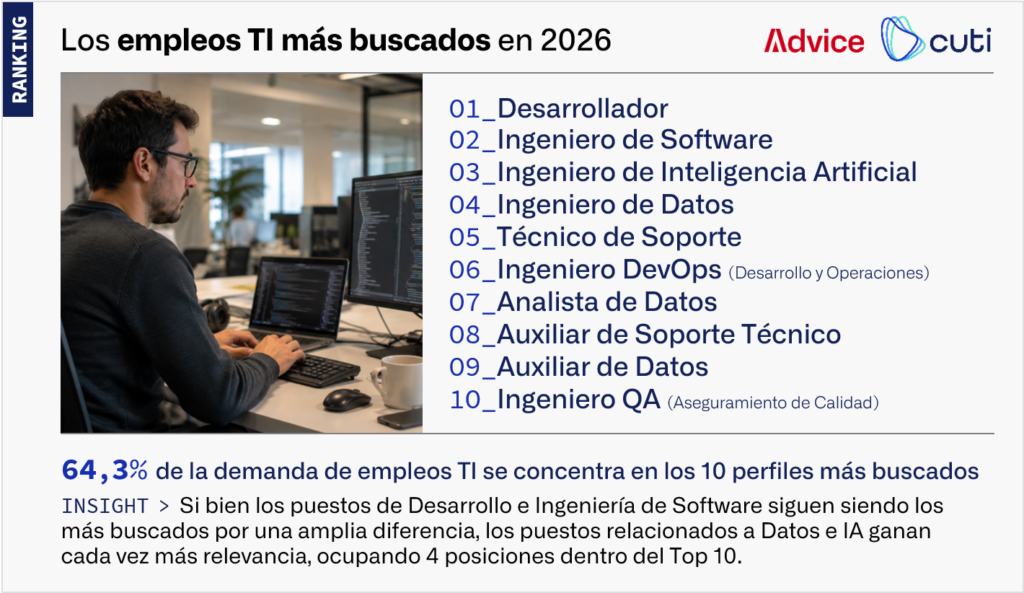 RANKING

Los empleos TI más buscados en 2026

Advice cuti

01_Desarrollador
02_Ingeniero de Software
03_Ingeniero de Inteligencia Artificial
04_Ingeniero de Datos
05_Técnico de Soporte
06_Ingeniero DevOps (Desarrollo y Operaciones)
07_Analista de Datos
08_Auxiliar de Soporte Técnico
09_Auxiliar de Datos
10_Ingeniero QA (Aseguramiento de Calidad)

64,3% de la demanda de empleos TI se concentra en los 10 perfiles más buscados

INSIGHT > Si bien los puestos de Desarrollo e Ingeniería de Software siguen siendo los más buscados por una amplia diferencia, los puestos relacionados a Datos e IA ganan cada vez más relevancia, ocupando 4 posiciones dentro del Top 10.